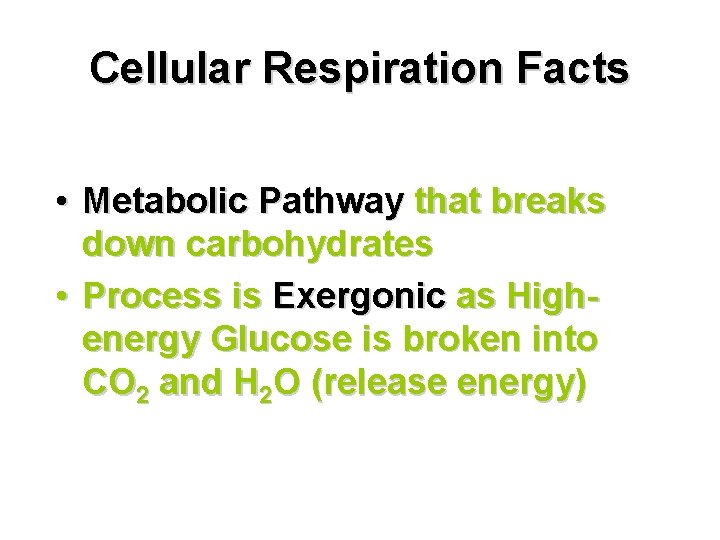 Cellular Respiration Facts

• Metabolic Pathway that breaks down carbohydrates
• Process is Exergonic as High-energy Glucose is broken into $CO_2$ and $H_2O$ (release energy)